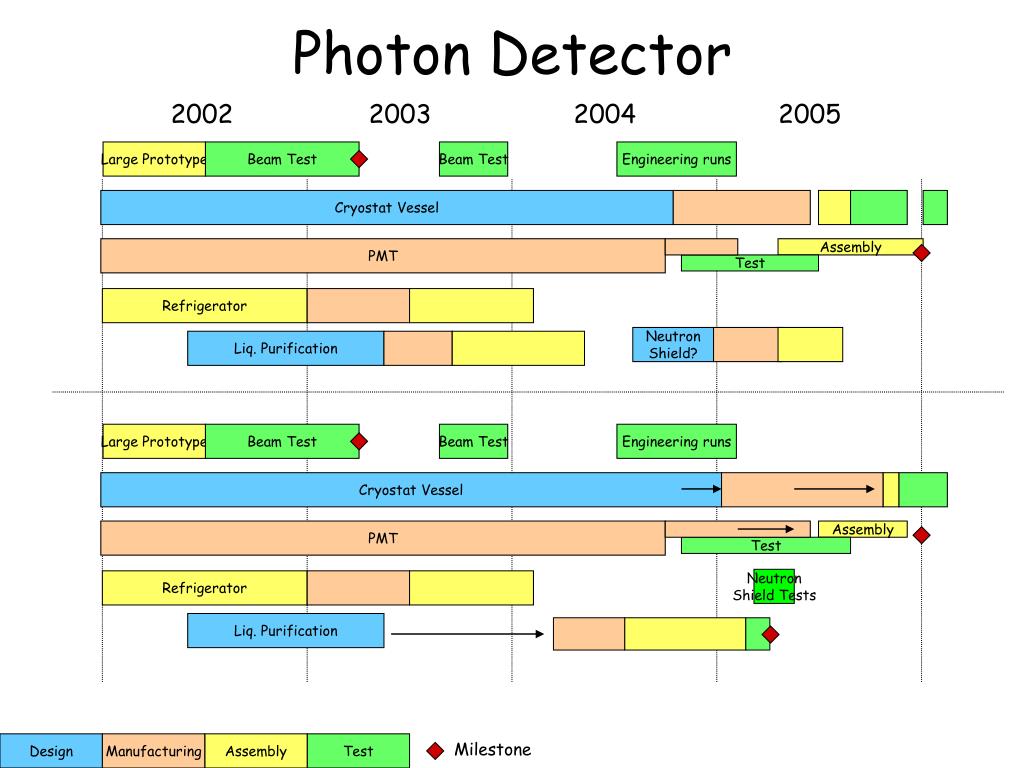 Photon Detector

2002 2003 2004 2005

Large Prototype Beam Test Beam Test Engineering runs

Cryostat Vessel

PMT Assembly Test

Refrigerator

Liq. Purification

Neutron Shield?

Large Prototype Beam Test Beam Test Engineering runs

Cryostat Vessel

PMT Assembly Test

Refrigerator

Neutron Shield Tests

Liq. Purification

Design Manufacturing Assembly Test Milestone